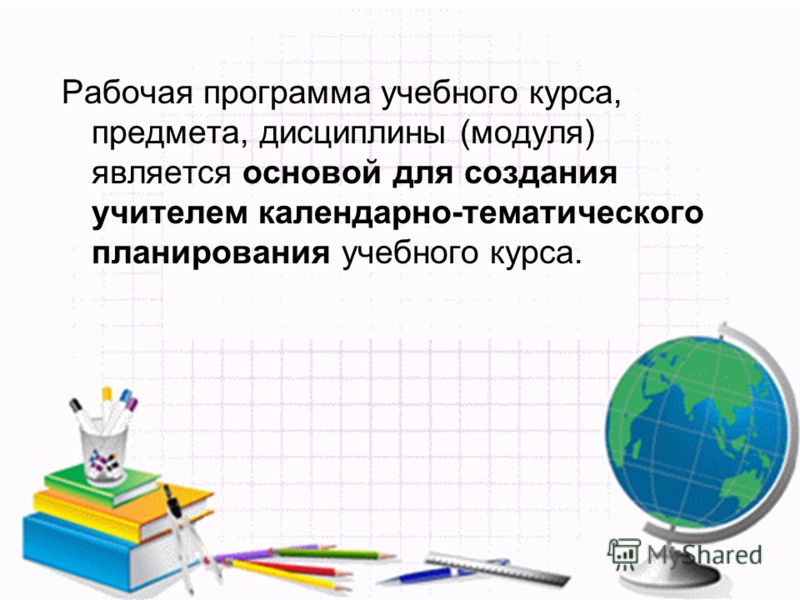 Рабочая программа учебного курса, предмета, дисциплины (модуля) является основой для создания учителем календарно-тематического планирования учебного курса.

MyShared